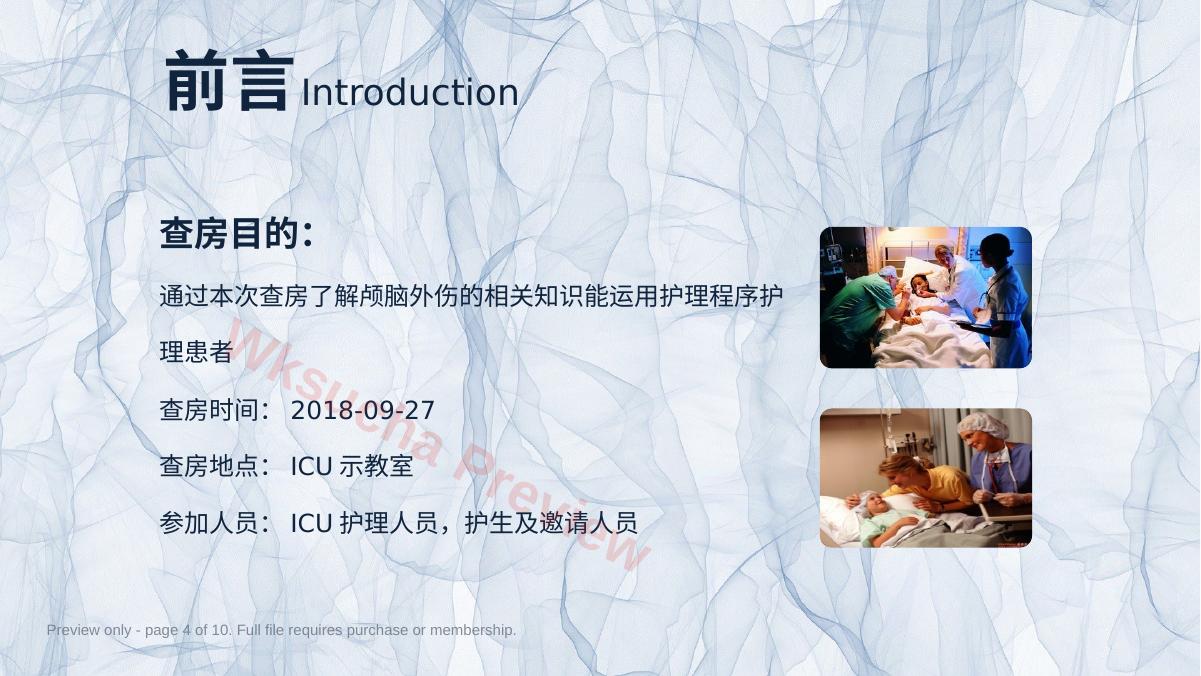 前言 Introduction

查房目的：

通过本次查房了解颅脑外伤的相关知识能运用护理程序护理患者

查房时间： 2018-09-27

查房地点： ICU 示教室

参加人员： ICU 护理人员，护生及邀请人员

Wksucha Preview

Preview only - page 4 of 10. Full file requires purchase or membership.